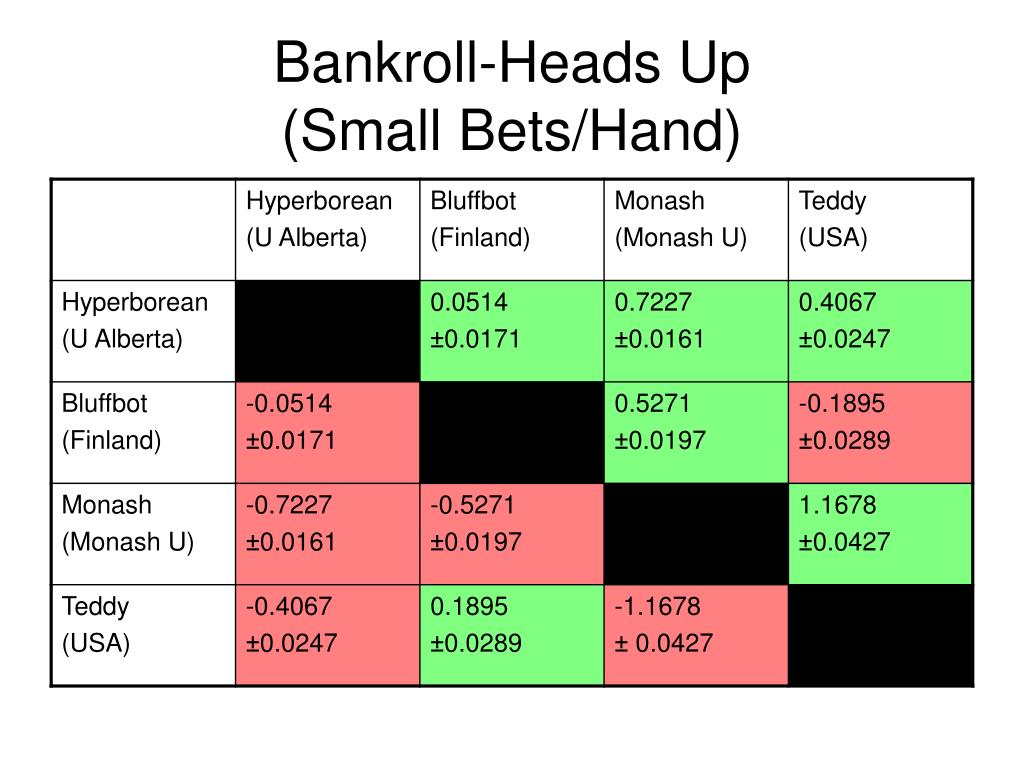 Bankroll-Heads Up
(Small Bets/Hand)

| | Hyperborean (U Alberta) | Bluffbot (Finland) | Monash (Monash U) | Teddy (USA) |
|---|---|---|---|---|
| Hyperborean (U Alberta) | | 0.0514 ±0.0171 | 0.7227 ±0.0161 | 0.4067 ±0.0247 |
| Bluffbot (Finland) | -0.0514 ±0.0171 | | 0.5271 ±0.0197 | -0.1895 ±0.0289 |
| Monash (Monash U) | -0.7227 ±0.0161 | -0.5271 ±0.0197 | | 1.1678 ±0.0427 |
| Teddy (USA) | -0.4067 ±0.0247 | 0.1895 ±0.0289 | -1.1678 ± 0.0427 | |